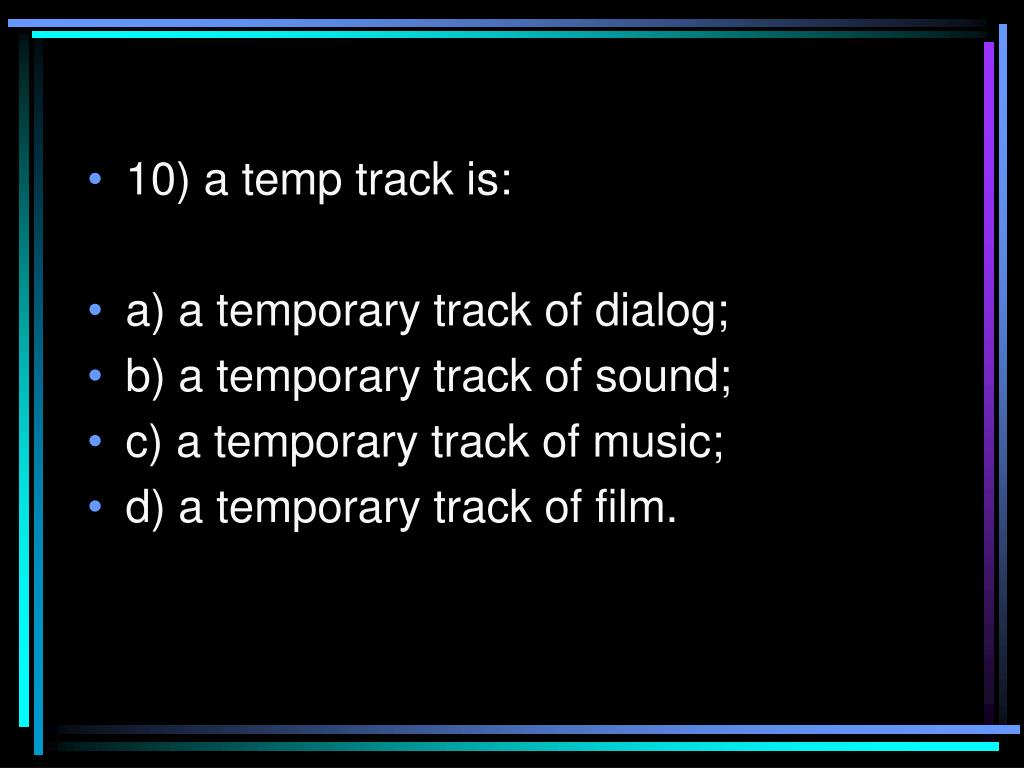 • 10) a temp track is:

• a) a temporary track of dialog;
• b) a temporary track of sound;
• c) a temporary track of music;
• d) a temporary track of film.